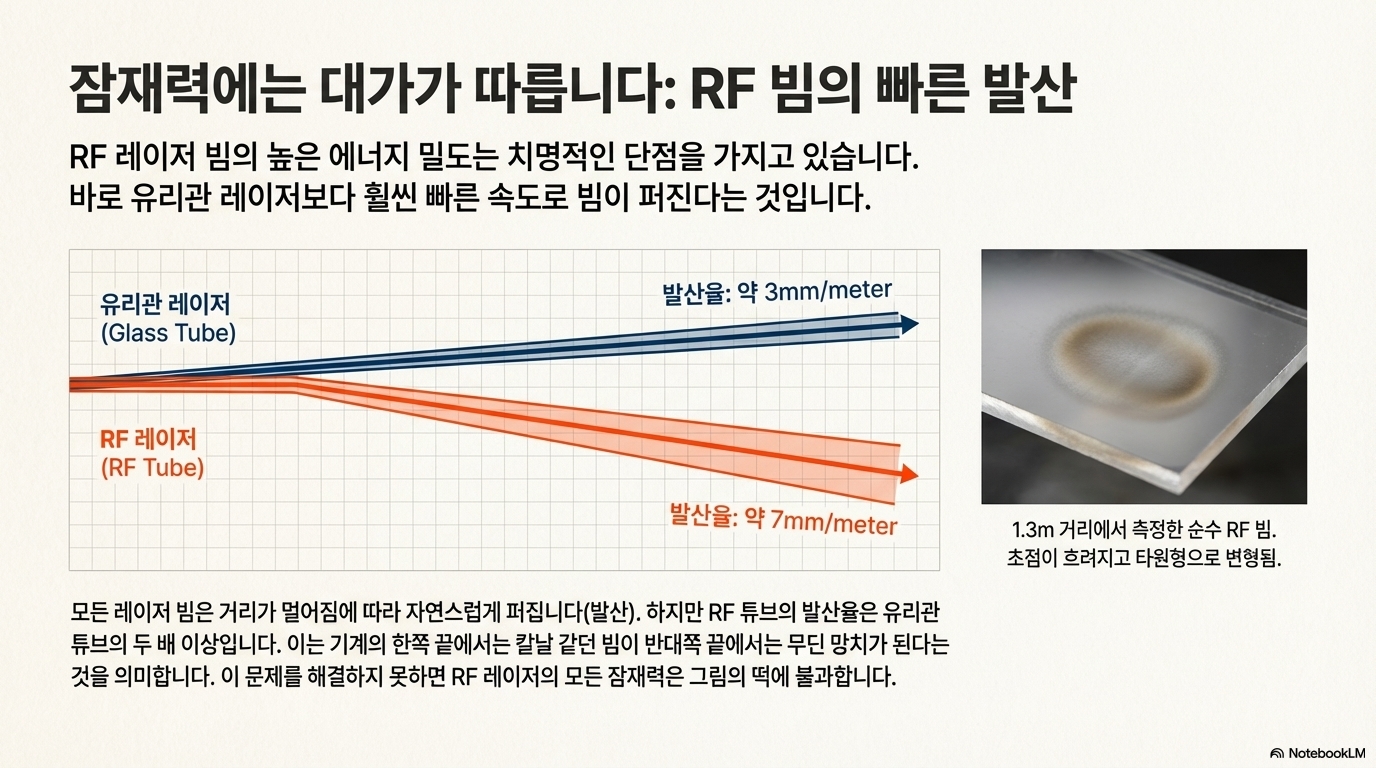 잠재력에는 대가가 따릅니다: RF 빔의 빠른 발산

RF 레이저 빔의 높은 에너지 밀도는 치명적인 단점을 가지고 있습니다. 바로 유리관 레이저보다 훨씬 빠른 속도로 빔이 퍼진다는 것입니다.

유리관 레이저
(Glass Tube)

발산율: 약 3mm/meter

RF 레이저
(RF Tube)

발산율: 약 7mm/meter

1.3m 거리에서 측정한 순수 RF 빔. 초점이 흐려지고 타원형으로 변형됨.

모든 레이저 빔은 거리가 멀어짐에 따라 자연스럽게 퍼집니다(발산). 하지만 RF 튜브의 발산율은 유리관 튜브의 두 배 이상입니다. 이는 기계의 한쪽 끝에서는 칼날 같던 빔이 반대쪽 끝에서는 무딘 망치가 된다는 것을 의미합니다. 이 문제를 해결하지 못하면 RF 레이저의 모든 잠재력은 그림의 떡에 불과합니다.

NotebookLM